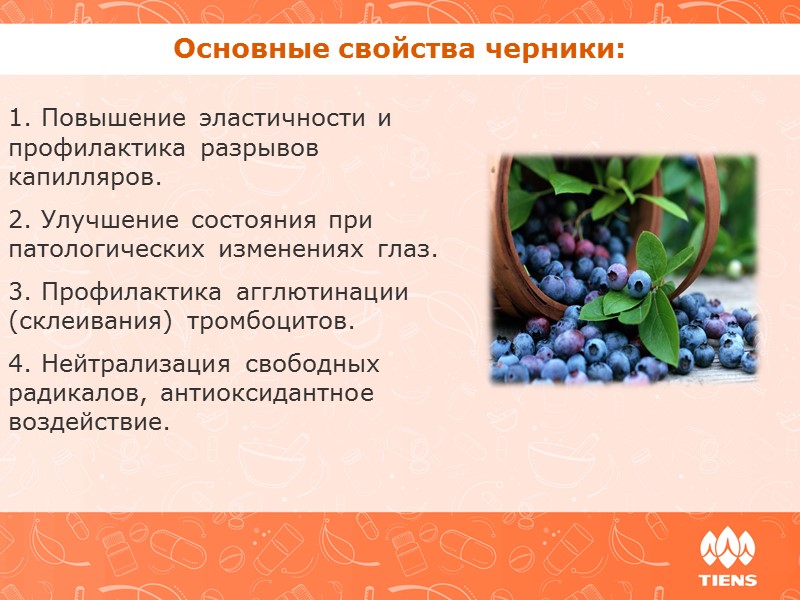 Основные свойства черники:

1. Повышение эластичности и профилактика разрывов капилляров.

2. Улучшение состояния при патологических изменениях глаз.

3. Профилактика агглютинации (склеивания) тромбоцитов.

4. Нейтрализация свободных радикалов, антиоксидантное воздействие.

TIENS